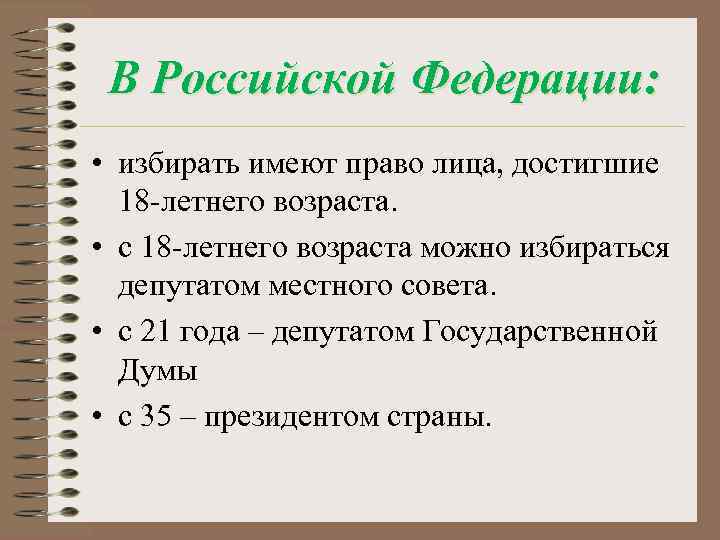 В Российской Федерации:

• избирать имеют право лица, достигшие 18-летнего возраста.

• с 18-летнего возраста можно избираться депутатом местного совета.

• с 21 года – депутатом Государственной Думы

• с 35 – президентом страны.